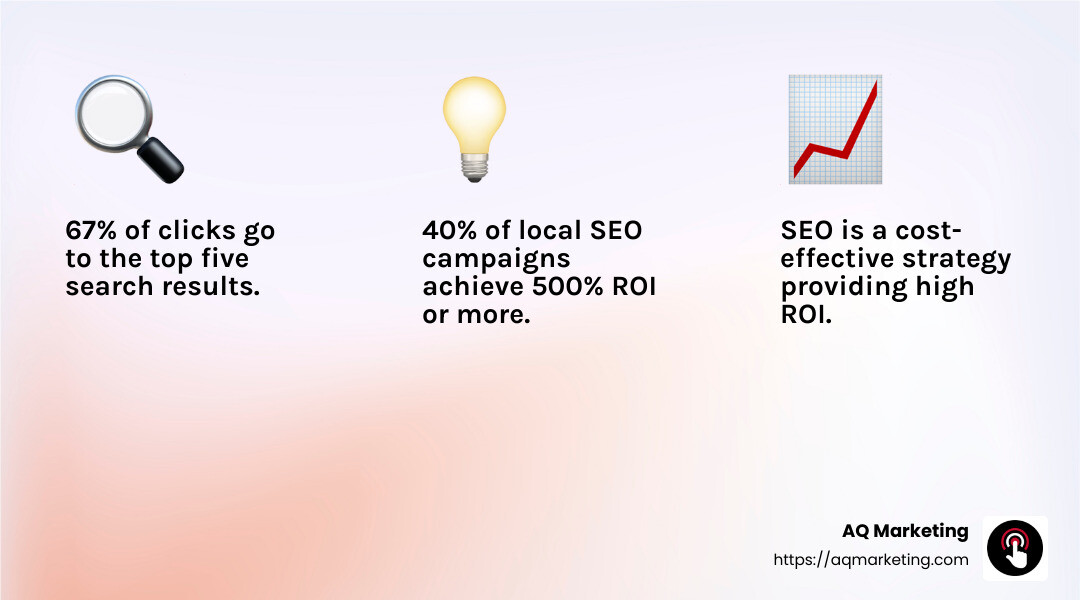 67% of clicks go to the top five search results.

40% of local SEO campaigns achieve 500% ROI or more.

SEO is a cost-effective strategy providing high ROI.

AQ Marketing
https://aqmarketing.com